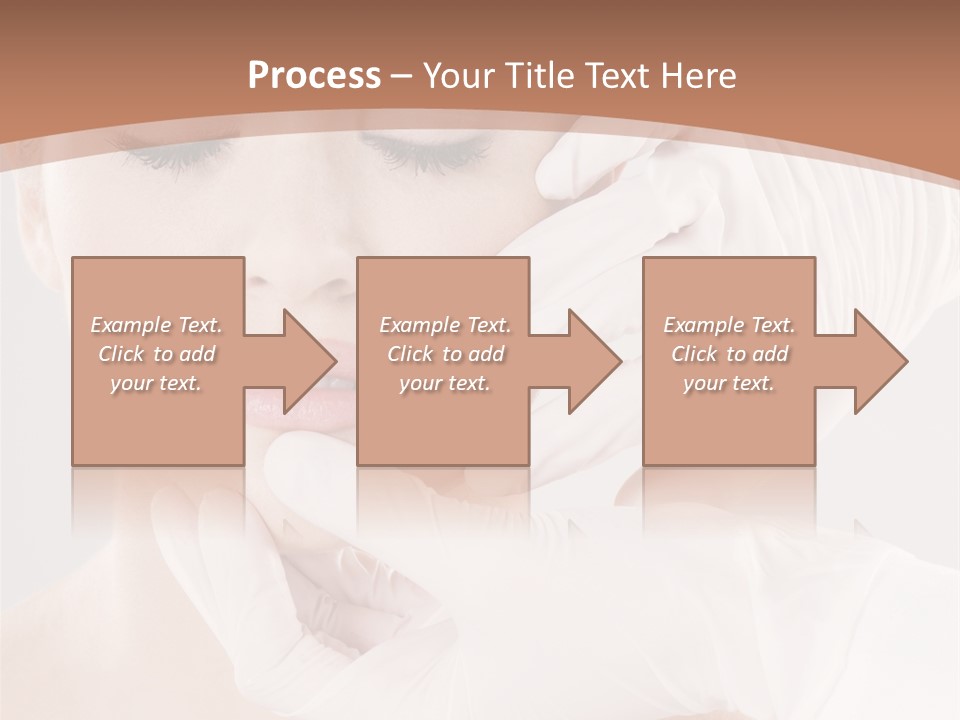 Process – Your Title Text Here

Example Text. Click to add your text.

Example Text. Click to add your text.

Example Text. Click to add your text.